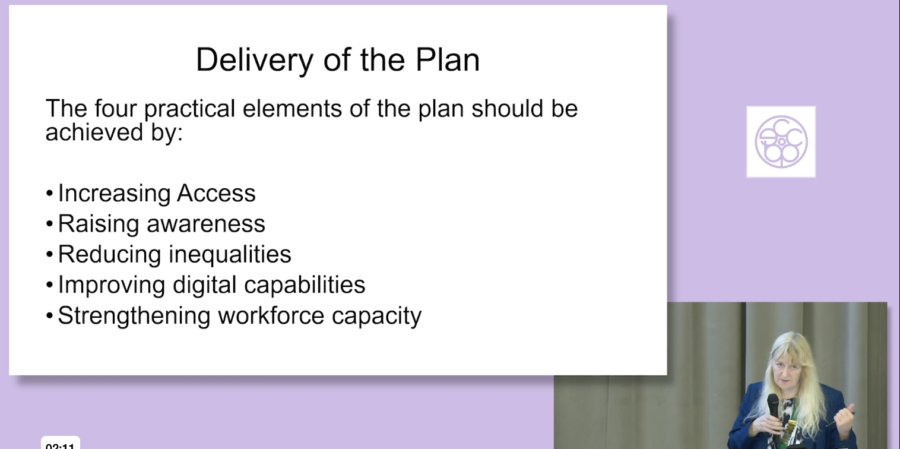 Delivery of the Plan

The four practical elements of the plan should be achieved by:

• Increasing Access
• Raising awareness
• Reducing inequalities
• Improving digital capabilities
• Strengthening workforce capacity

02:11